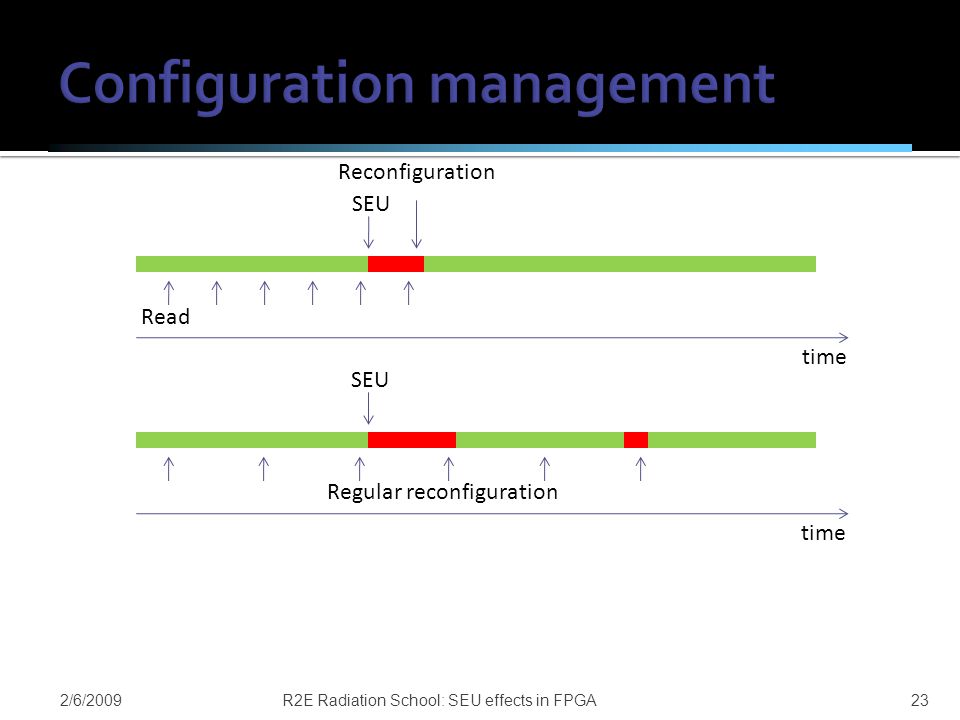 Configuration management

Reconfiguration

SEU

Read

time

SEU

Regular reconfiguration

time

2/6/2009

R2E Radiation School: SEU effects in FPGA

23